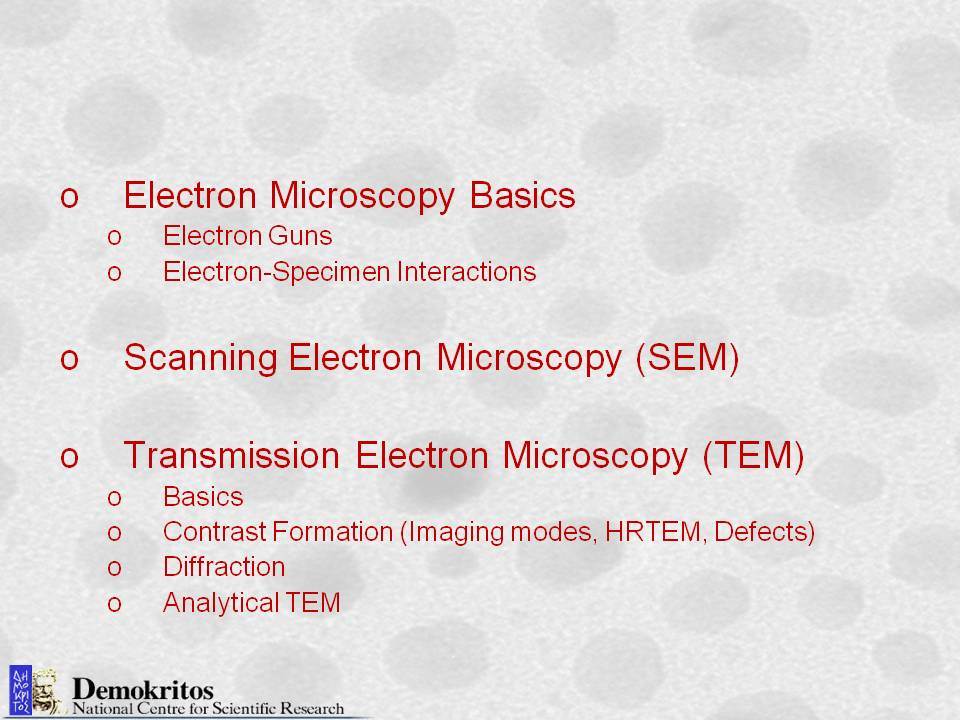 o Electron Microscopy Basics
o Electron Guns
o Electron-Specimen Interactions

o Scanning Electron Microscopy (SEM)

o Transmission Electron Microscopy (TEM)
o Basics
o Contrast Formation (Imaging modes, HRTEM, Defects)
o Diffraction
o Analytical TEM

ΔΗ ΜΟ ΚΡΙ ΤΟΣ
Demokritos
National Centre for Scientific Research